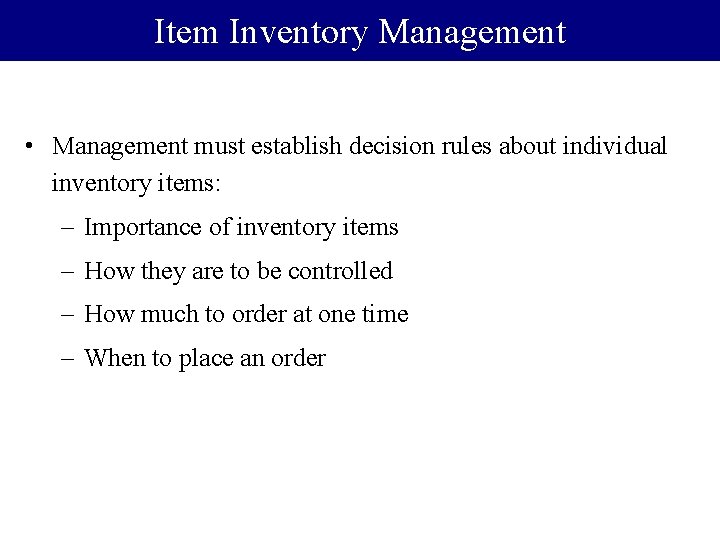 Item Inventory Management

• Management must establish decision rules about individual inventory items:

– Importance of inventory items

– How they are to be controlled

– How much to order at one time

– When to place an order